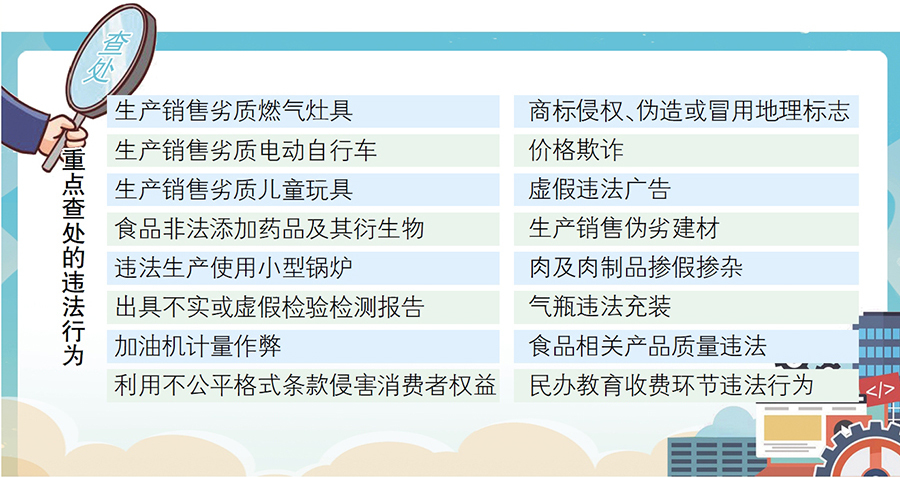 查处

重点查处的违法行为

生产销售劣质燃气灶具
生产销售劣质电动自行车
生产销售劣质儿童玩具
食品非法添加药品及其衍生物
违法生产使用小型锅炉
出具不实或虚假检验检测报告
加油机计量作弊
利用不公平格式条款侵害消费者权益

商标侵权、伪造或冒用地理标志
价格欺诈
虚假违法广告
生产销售伪劣建材
肉及肉制品掺假掺杂
气瓶违法充装
食品相关产品质量违法
民办教育收费环节违法行为

</>